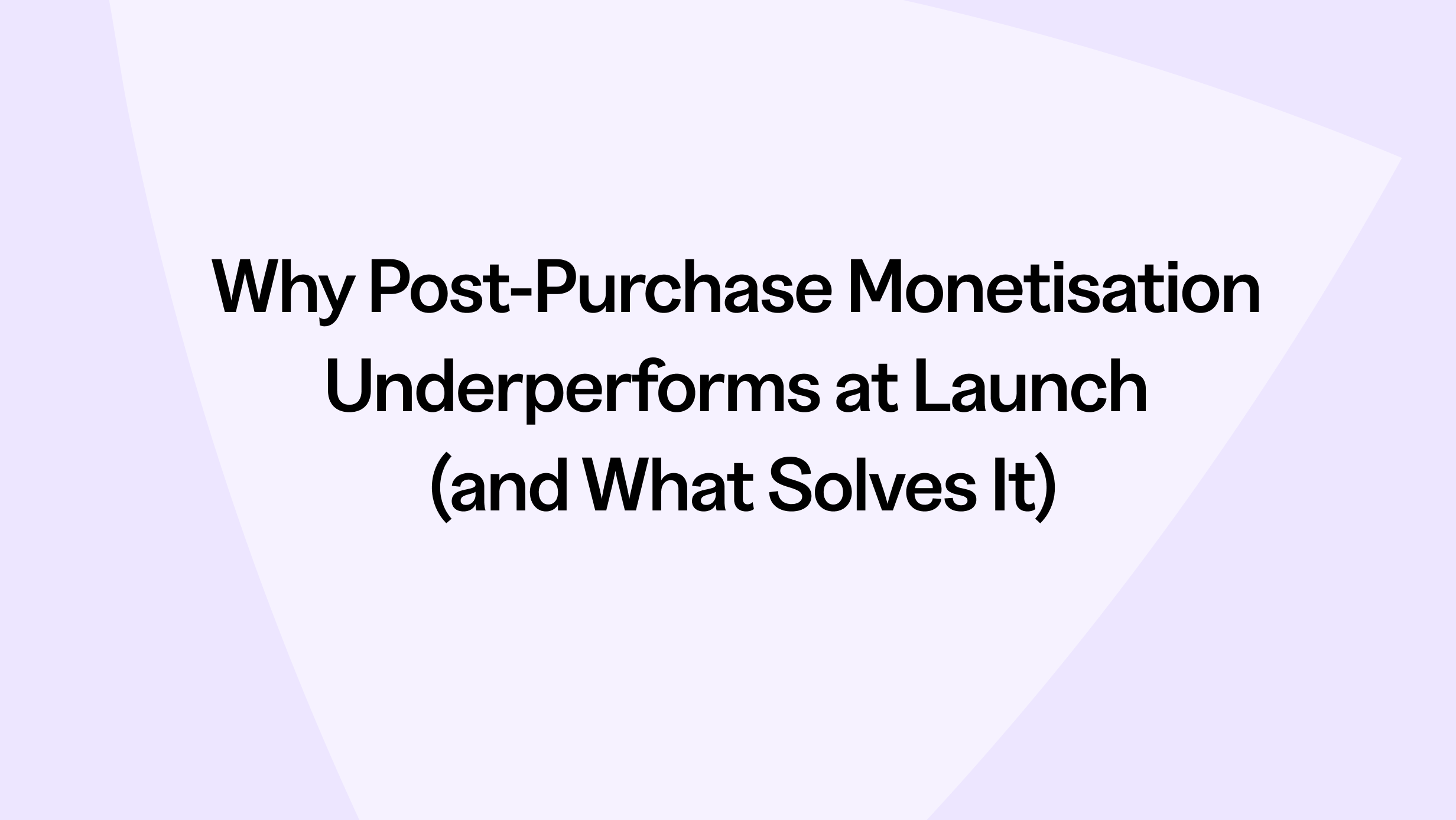 Why Post-Purchase Monetisation Underperforms at Launch (and What Solves It)